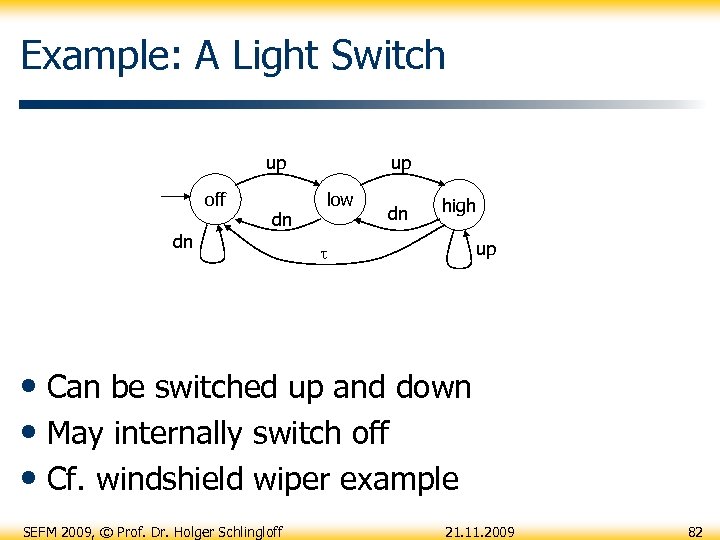 Example: A Light Switch

up
up
off
low
high
dn
dn
dn
$\tau$
up

• Can be switched up and down
• May internally switch off
• Cf. windshield wiper example

SEFM 2009, © Prof. Dr. Holger Schlingloff
21.11.2009
82